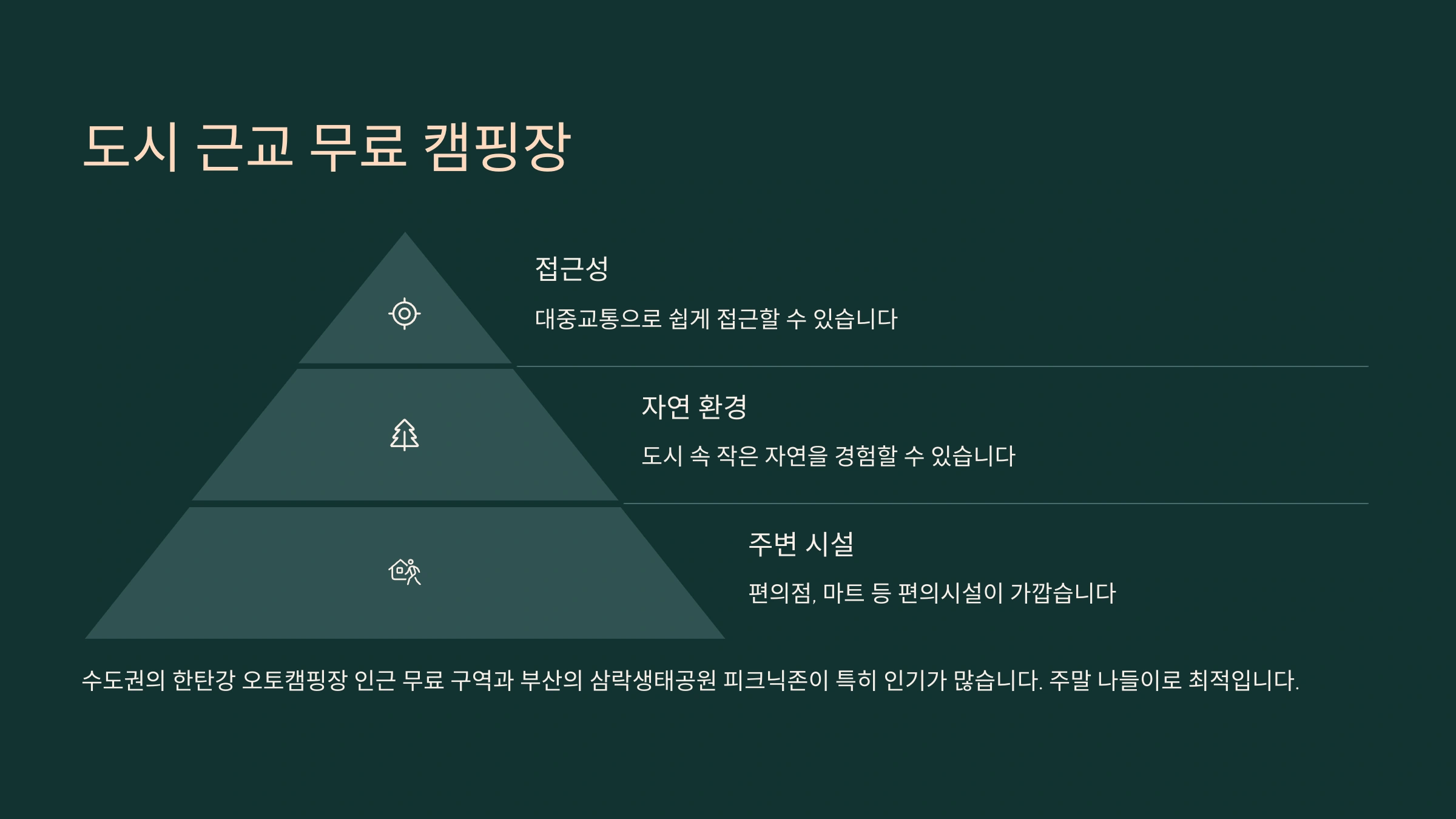 도시 근교 무료 캠핑장

접근성

대중교통으로 쉽게 접근할 수 있습니다

자연 환경

도시 속 작은 자연을 경험할 수 있습니다

주변 시설

편의점, 마트 등 편의시설이 가깝습니다

수도권의 한탄강 오토캠핑장 인근 무료 구역과 부산의 삼락생태공원 피크닉존이 특히 인기가 많습니다. 주말 나들이로 최적입니다.